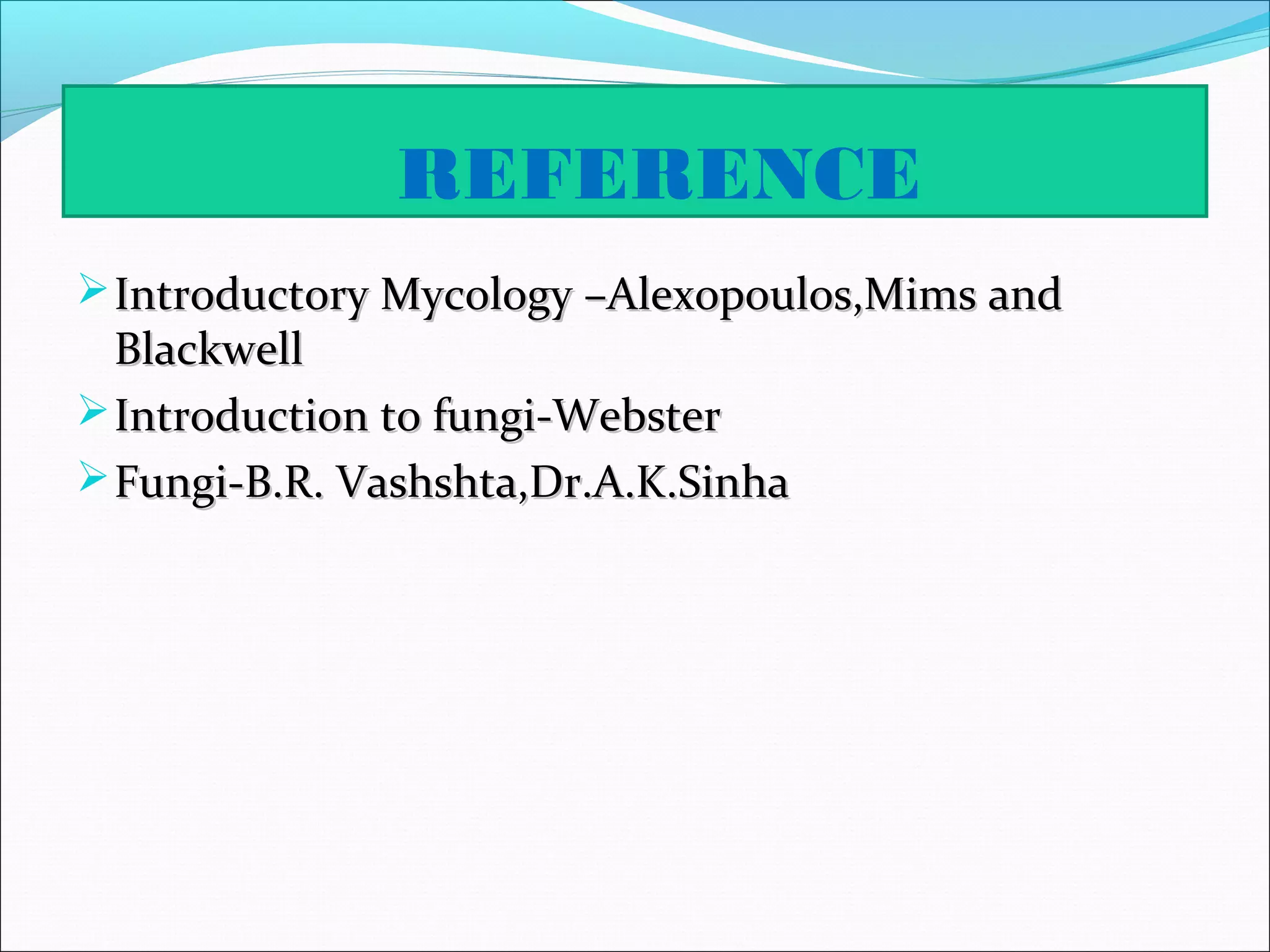 REFERENCE

➢ Introductory Mycology –Alexopoulos,Mims and Blackwell

➢ Introduction to fungi-Webster

➢ Fungi-B.R. Vashshta,Dr.A.K.Sinha